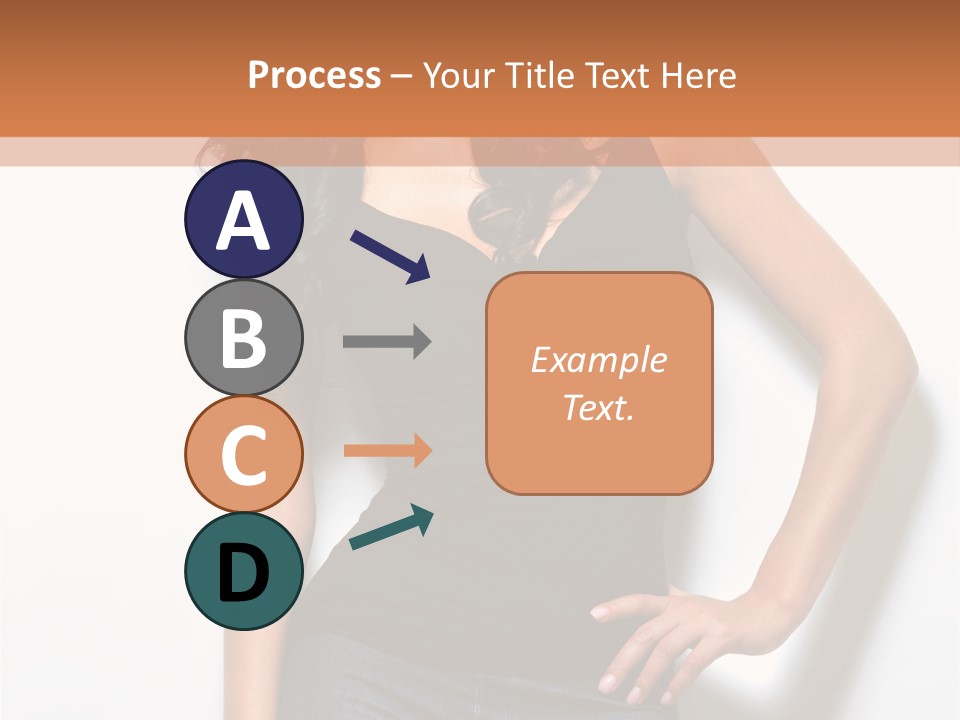 Process – Your Title Text Here

A

B

C

D

Example Text.